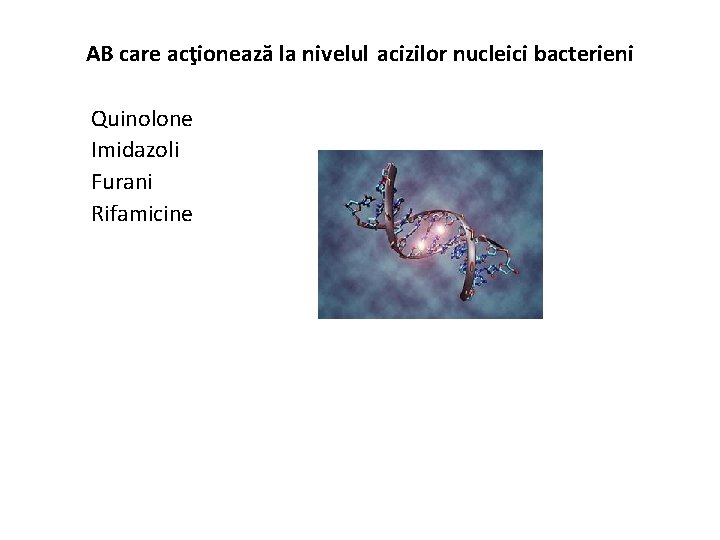 AB care acţionează la nivelul acizilor nucleici bacterieni

Quinolone
Imidazoli
Furani
Rifamicine